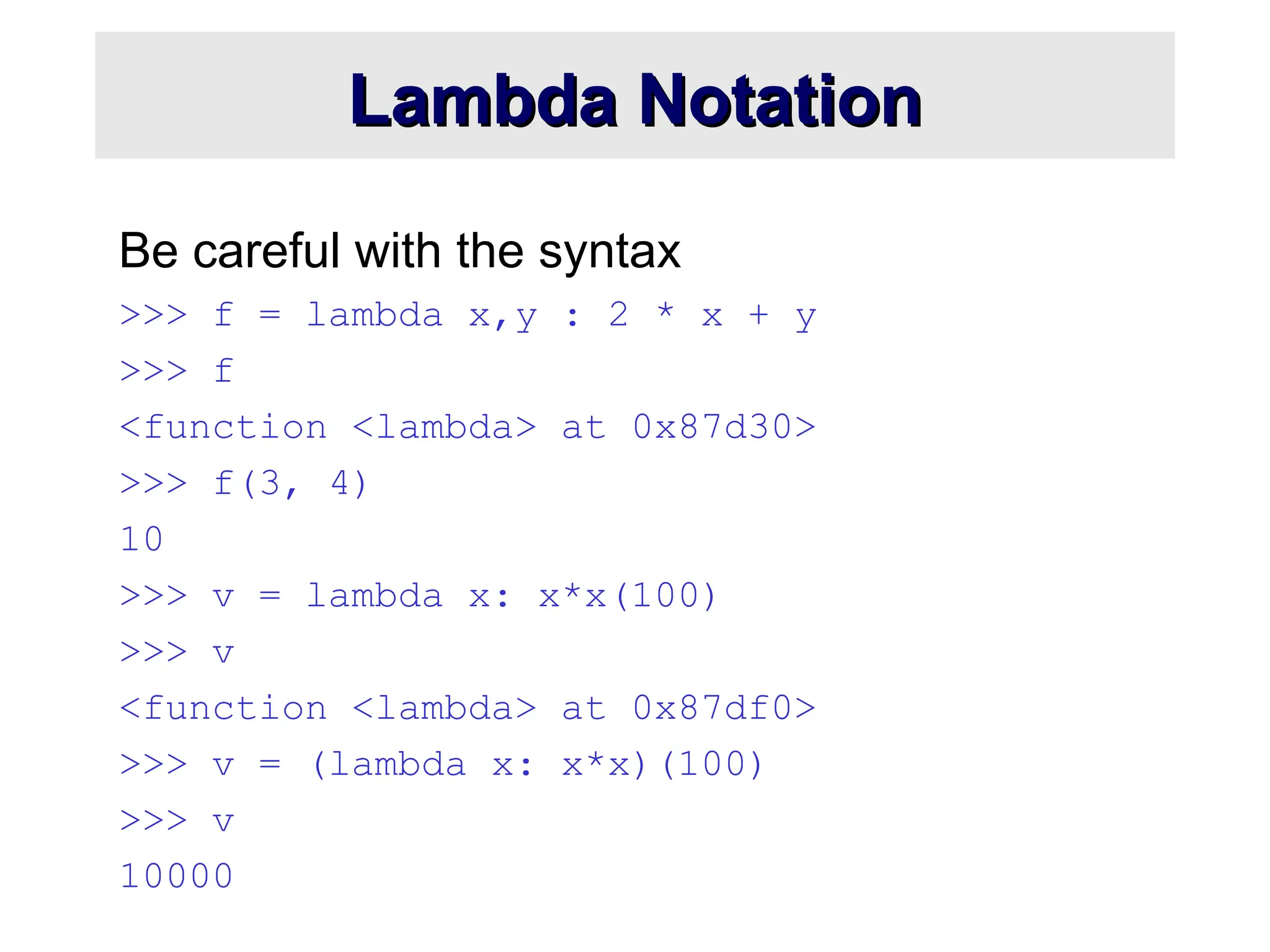 Lambda Notation

Be careful with the syntax

>>> f = lambda x,y : 2 * x + y

>>> f

<function <lambda> at 0x87d30>

>>> f(3, 4)

10

>>> v = lambda x: x*x(100)

>>> v

<function <lambda> at 0x87df0>

>>> v = (lambda x: x*x)(100)

>>> v

10000